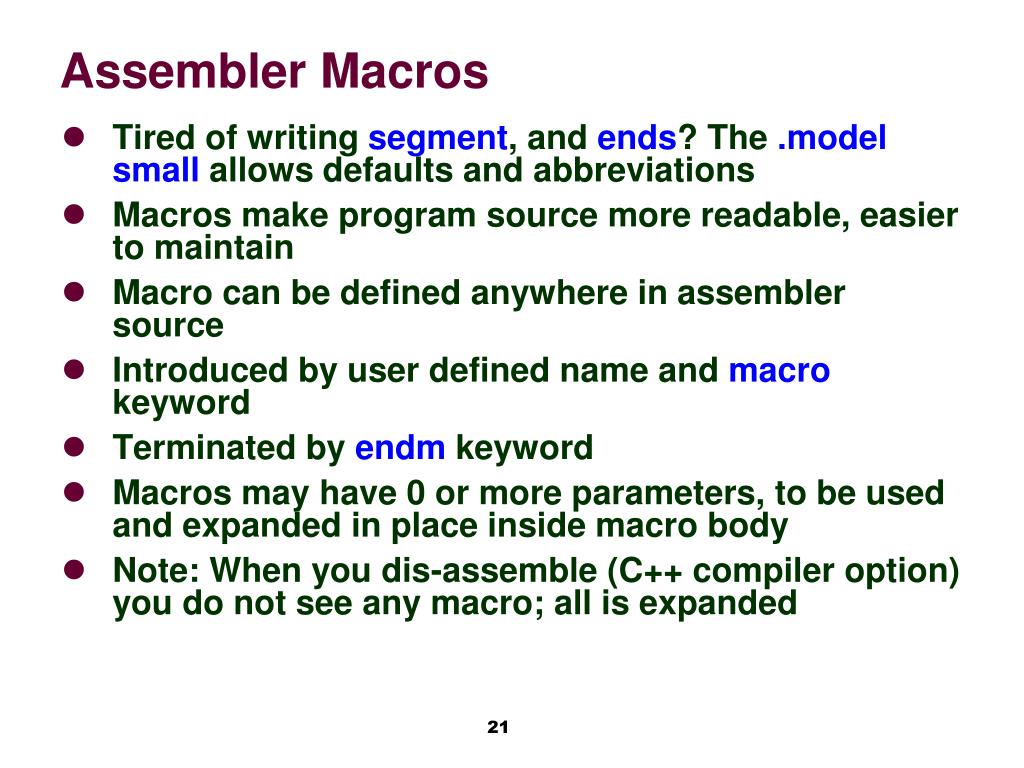 Assembler Macros

- Tired of writing segment, and ends? The .model small allows defaults and abbreviations
- Macros make program source more readable, easier to maintain
- Macro can be defined anywhere in assembler source
- Introduced by user defined name and macro keyword
- Terminated by endm keyword
- Macros may have 0 or more parameters, to be used and expanded in place inside macro body
- Note: When you dis-assemble (C++ compiler option) you do not see any macro; all is expanded

21